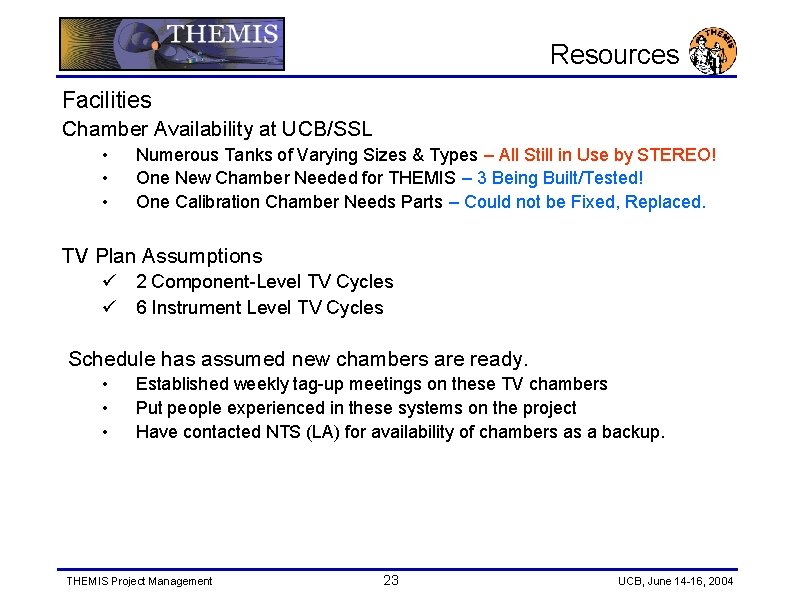 THEMIS

Resources

THEMIS

Facilities

Chamber Availability at UCB/SSL

• Numerous Tanks of Varying Sizes & Types – All Still in Use by STEREO!
• One New Chamber Needed for THEMIS – 3 Being Built/Tested!
• One Calibration Chamber Needs Parts – Could not be Fixed, Replaced.

TV Plan Assumptions

✓ 2 Component-Level TV Cycles
✓ 6 Instrument Level TV Cycles

Schedule has assumed new chambers are ready.

• Established weekly tag-up meetings on these TV chambers
• Put people experienced in these systems on the project
• Have contacted NTS (LA) for availability of chambers as a backup.

THEMIS Project Management

23

UCB, June 14-16, 2004